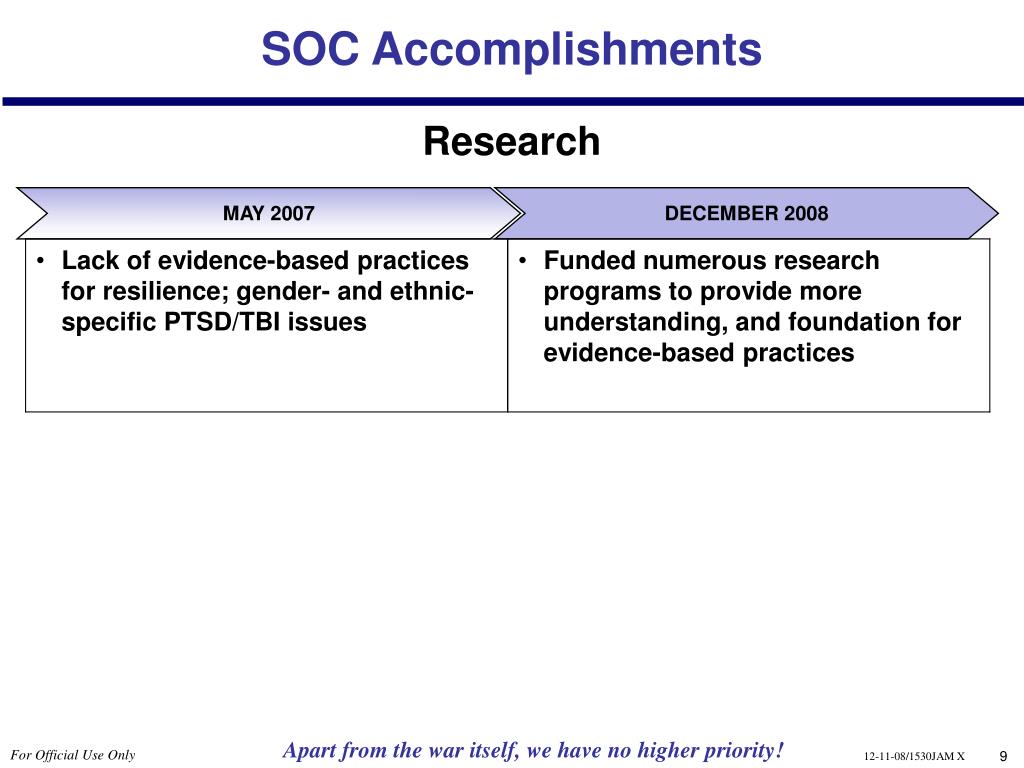 SOC Accomplishments

Research

| MAY 2007 | DECEMBER 2008 |
|---|---|
| • Lack of evidence-based practices for resilience; gender- and ethnic-specific PTSD/TBI issues | • Funded numerous research programs to provide more understanding, and foundation for evidence-based practices |

For Official Use Only

Apart from the war itself, we have no higher priority!

12-11-08/1530JAM X

9